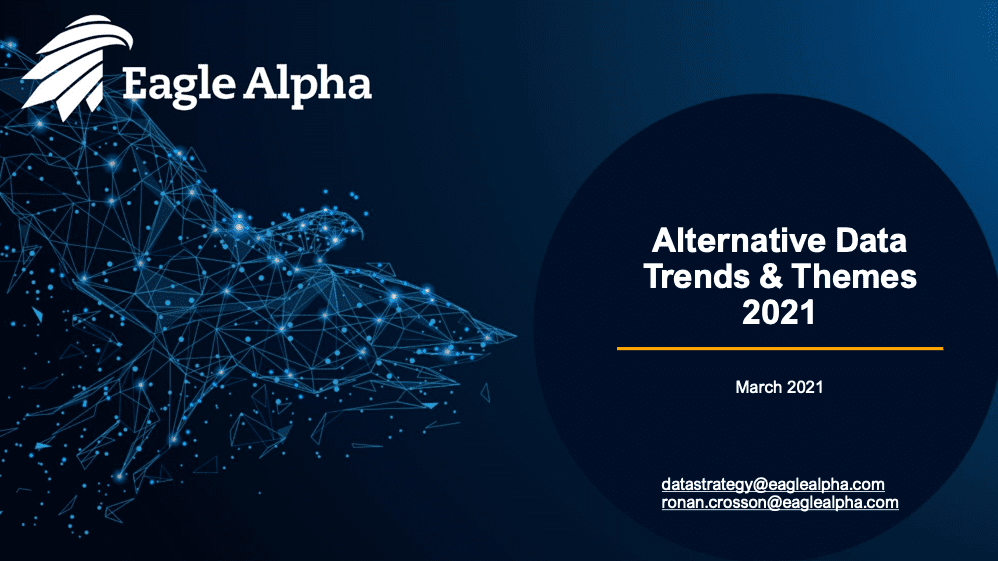 Eagle Alpha

Alternative Data Trends & Themes 2021

March 2021

datastrategy@eaglealpha.com
ronan.crosson@eaglealpha.com